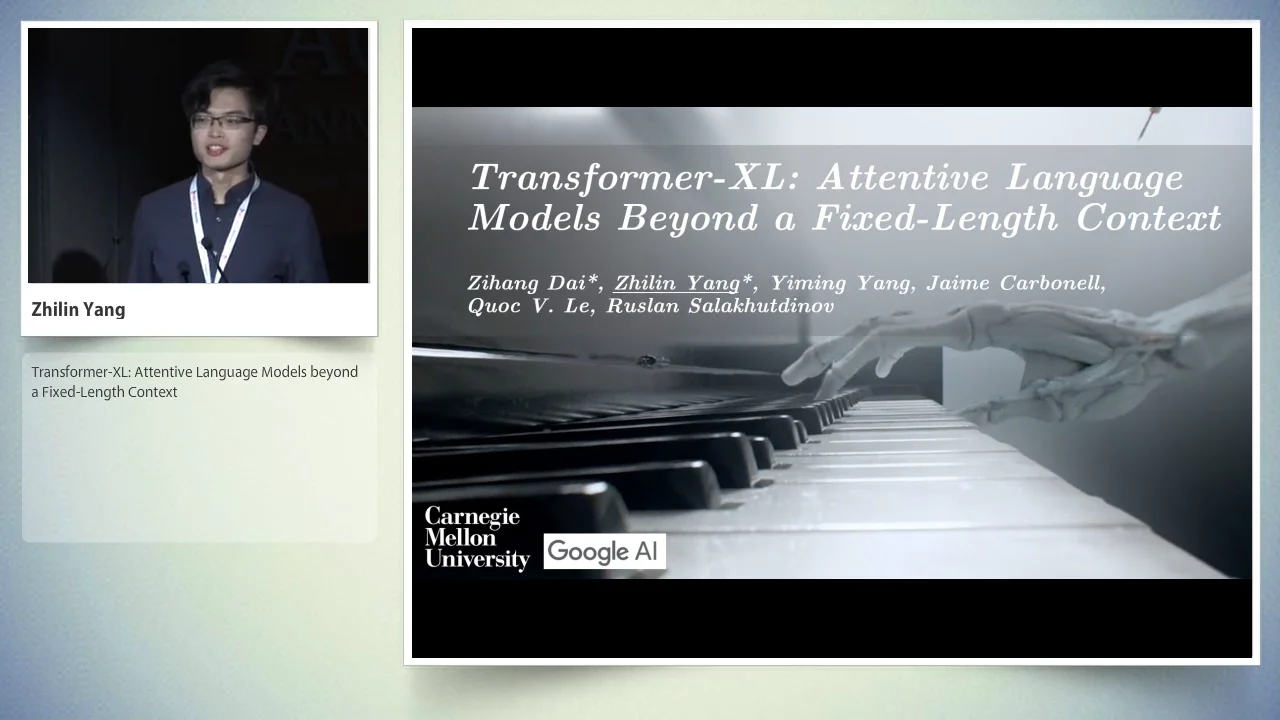 Zhilin Yang

Transformer-XL: Attentive Language Models beyond a Fixed-Length Context

Transformer-XL: Attentive Language Models Beyond a Fixed-Length Context

Zihang Dai*, Zhilin Yang*, Yiming Yang, Jaime Carbonell, Quoc V. Le, Ruslan Salakhutdinov

Carnegie Mellon University

Google AI